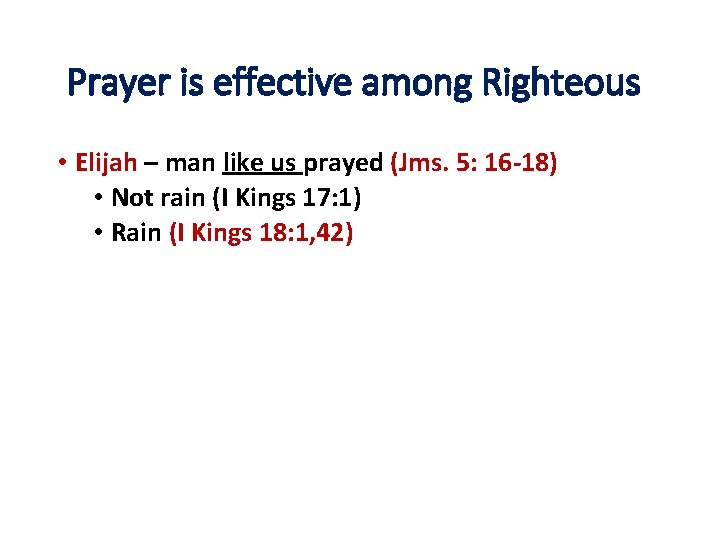 Prayer is effective among Righteous

• Elijah – man like us prayed (Jms. 5: 16-18)
  • Not rain (I Kings 17:1)
  • Rain (I Kings 18:1,42)